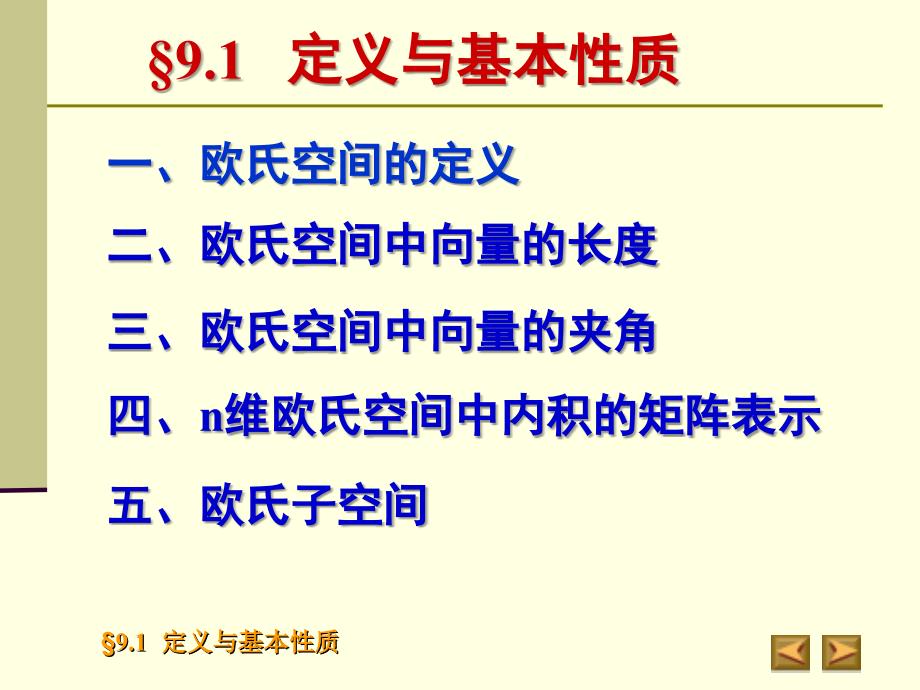 §9.1 定义与基本性质

一、欧氏空间的定义

二、欧氏空间中向量的长度

三、欧氏空间中向量的夹角

四、n维欧氏空间中内积的矩阵表示

五、欧氏子空间

§9.1 定义与基本性质